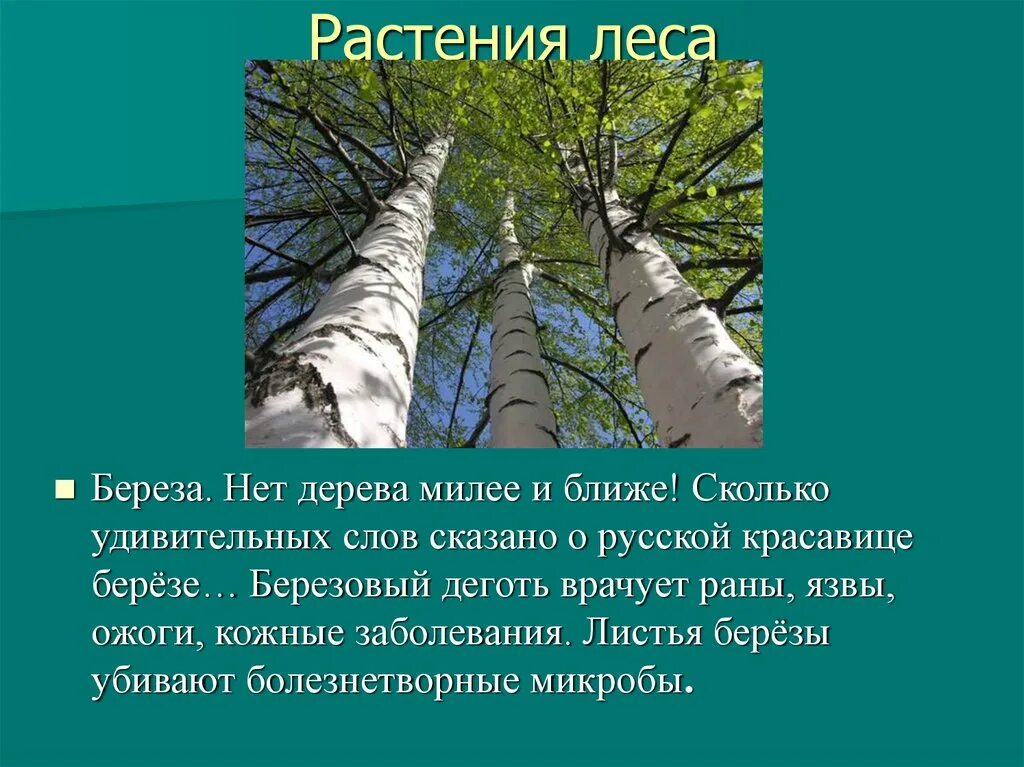 Растения леса

Береза. Нет дерева милее и ближе! Сколько удивительных слов сказано о русской красавице берёзе… Березовый деготь врачует раны, язвы, ожоги, кожные заболевания. Листья берёзы убивают болезнетворные микробы.